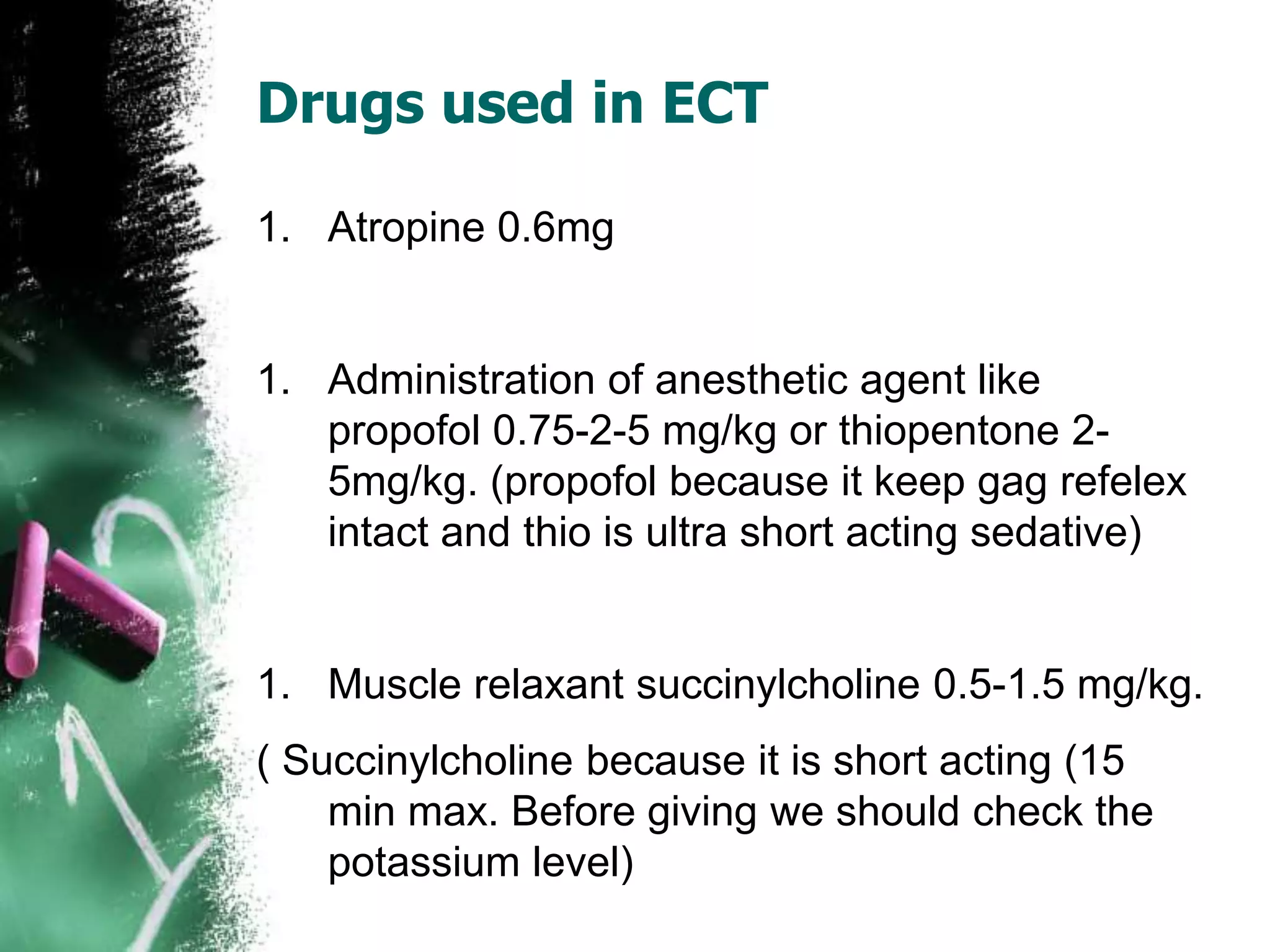 Drugs used in ECT

1. Atropine 0.6mg

1. Administration of anesthetic agent like propofol 0.75-2-5 mg/kg or thiopentone 2-5mg/kg. (propofol because it keep gag refelex intact and thio is ultra short acting sedative)

1. Muscle relaxant succinylcholine 0.5-1.5 mg/kg.

( Succinylcholine because it is short acting (15 min max. Before giving we should check the potassium level)